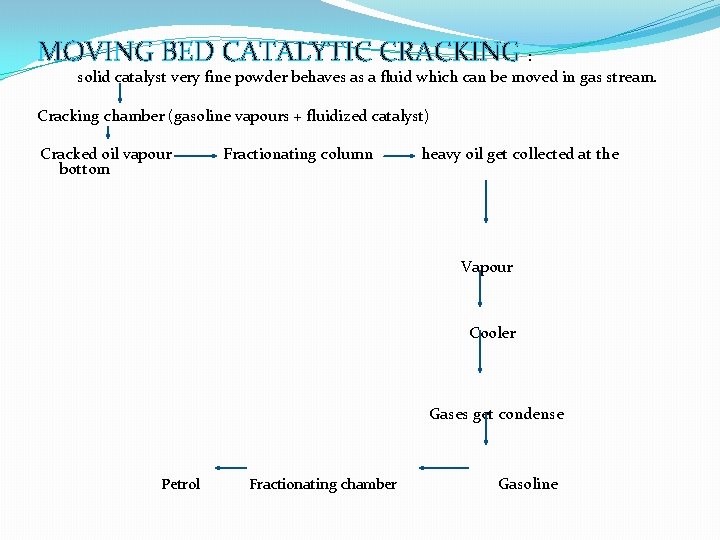 MOVING BED CATALYTIC CRACKING :
solid catalyst very fine powder behaves as a fluid which can be moved in gas stream.

Cracking chamber (gasoline vapours + fluidized catalyst)

Cracked oil vapour Fractionating column heavy oil get collected at the bottom

Vapour

Cooler

Gases get condense

Petrol Fractionating chamber Gasoline